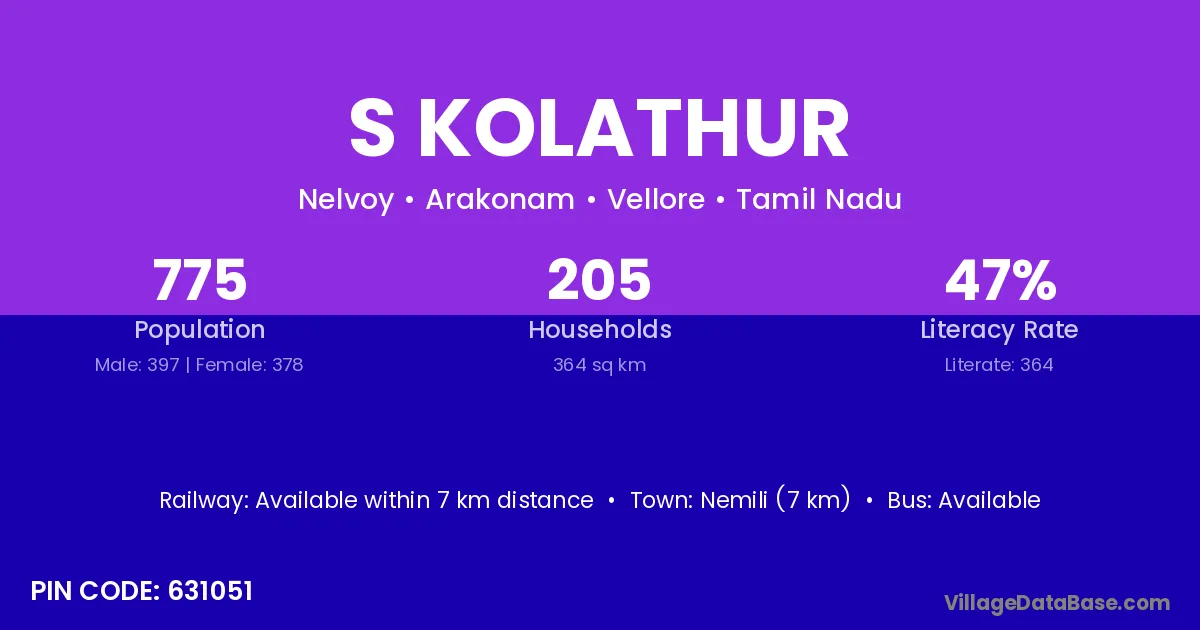 S KOLATHUR

Nelvoy • Arakonam • Vellore • Tamil Nadu

775
Population
Male: 397 | Female: 378

205
Households
364 sq km

47%
Literacy Rate
Literate: 364

Railway: Available within 7 km distance • Town: Nemili (7 km) • Bus: Available

PIN CODE: 631051

VillageDataBase.com